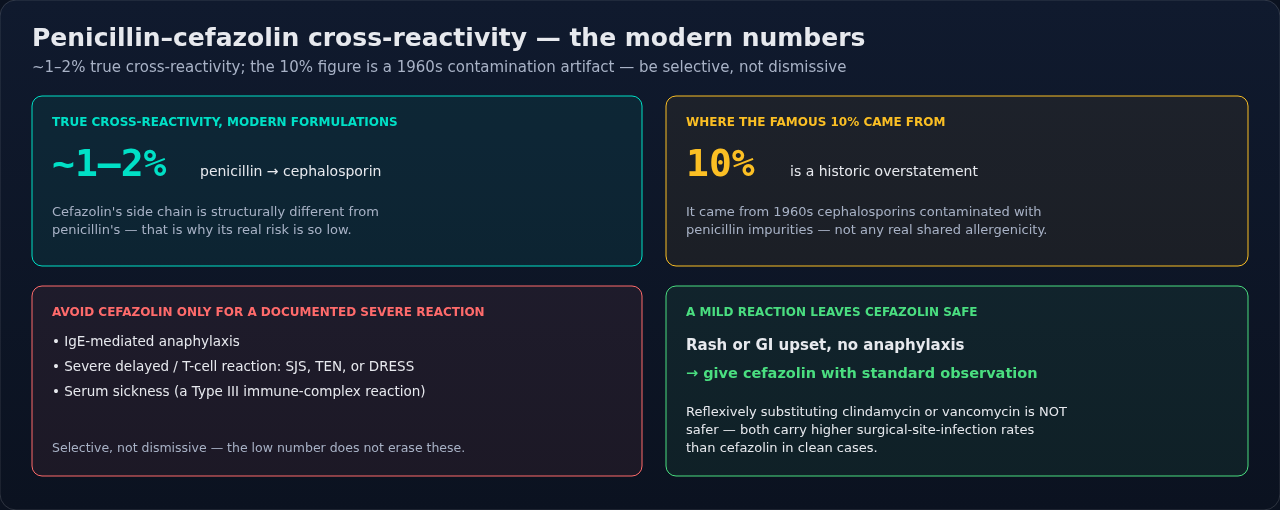 Penicillin–cefazolin cross-reactivity — the modern numbers

~1–2% true cross-reactivity; the 10% figure is a 1960s contamination artifact — be selective, not dismissive

TRUE CROSS-REACTIVITY, MODERN FORMULATIONS

~1–2% penicillin → cephalosporin

Cefazolin's side chain is structurally different from penicillin's — that is why its real risk is so low.

WHERE THE FAMOUS 10% CAME FROM

10% is a historic overstatement

It came from 1960s cephalosporins contaminated with penicillin impurities — not any real shared allergenicity.

AVOID CEFAZOLIN ONLY FOR A DOCUMENTED SEVERE REACTION

• IgE-mediated anaphylaxis
• Severe delayed / T-cell reaction: SJS, TEN, or DRESS
• Serum sickness (a Type III immune-complex reaction)

Selective, not dismissive — the low number does not erase these.

A MILD REACTION LEAVES CEFAZOLIN SAFE

Rash or GI upset, no anaphylaxis

→ give cefazolin with standard observation

Reflexively substituting clindamycin or vancomycin is NOT safer — both carry higher surgical-site-infection rates than cefazolin in clean cases.